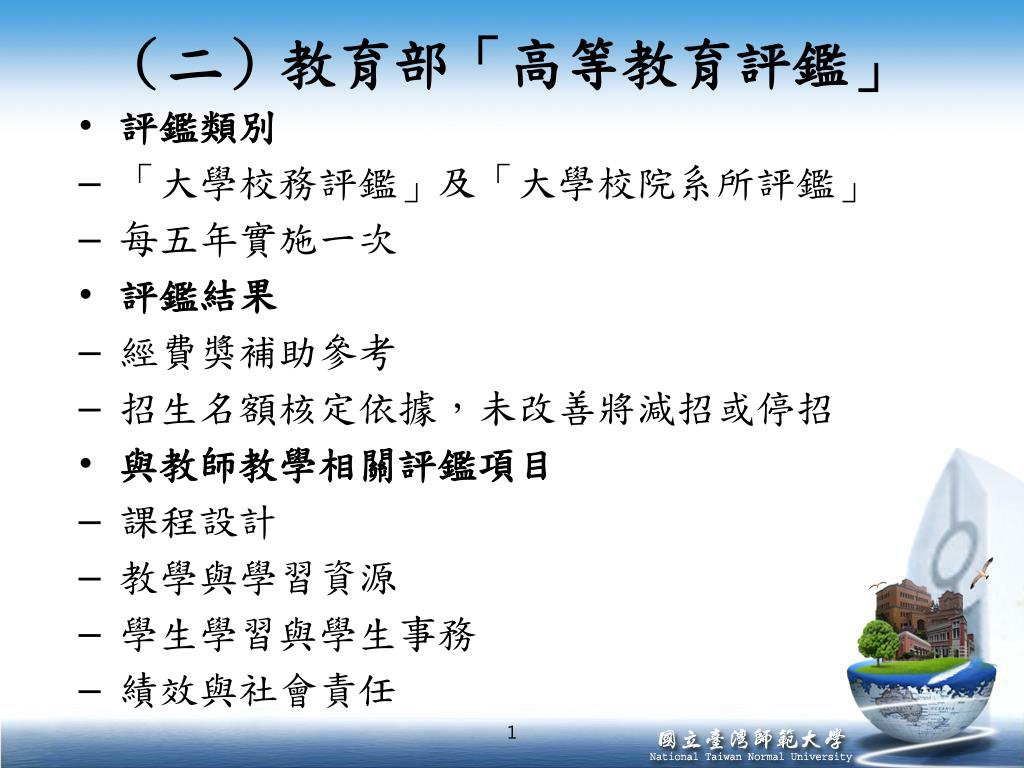 （二）教育部「高等教育評鑑」

• 評鑑類別
– 「大學校務評鑑」及「大學校院系所評鑑」
– 每五年實施一次
• 評鑑結果
– 經費獎補助參考
– 招生名額核定依據，未改善將減招或停招
• 與教師教學相關評鑑項目
– 課程設計
– 教學與學習資源
– 學生學習與學生事務
– 績效與社會責任

1

國立臺灣師範大學
National Taiwan Normal University